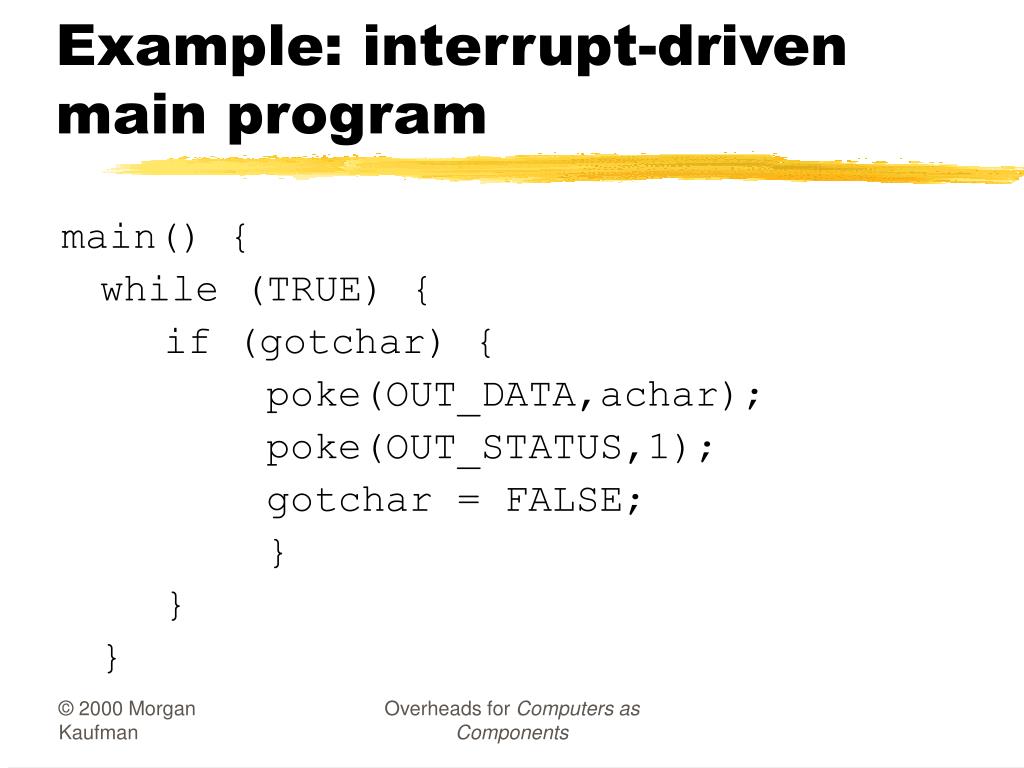 Example: interrupt-driven main program

main() {
  while (TRUE) {
     if (gotchar) {
          poke(OUT_DATA,achar);
          poke(OUT_STATUS,1);
          gotchar = FALSE;
          }
     }
  }

© 2000 Morgan Kaufman

Overheads for Computers as Components